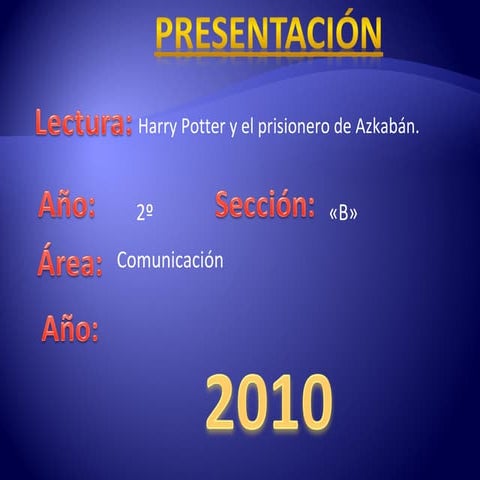 PRESENTACIÓN

Lectura: Harry Potter y el prisionero de Azkabán.

Año: 2º Sección: «B»

Área: Comunicación

Año:

2010